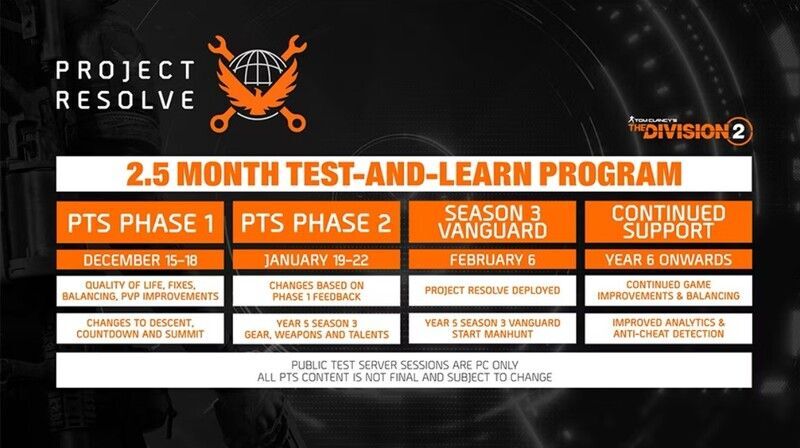 PROJECT RESOLVE

TOM CLANCY'S THE DIVISION 2

2.5 MONTH TEST-AND-LEARN PROGRAM

| PTS PHASE 1 | PTS PHASE 2 | SEASON 3 VANGUARD | CONTINUED SUPPORT |
|---|---|---|---|
| DECEMBER 15–18 | JANUARY 19–22 | FEBRUARY 6 | YEAR 6 ONWARDS |
| QUALITY OF LIFE, FIXES, BALANCING, PVP IMPROVEMENTS | CHANGES BASED ON PHASE 1 FEEDBACK | PROJECT RESOLVE DEPLOYED | CONTINUED GAME IMPROVEMENTS & BALANCING |
| CHANGES TO DESCENT, COUNTDOWN AND SUMMIT | YEAR 5 SEASON 3 GEAR, WEAPONS AND TALENTS | YEAR 5 SEASON 3 VANGUARD START MANHUNT | IMPROVED ANALYTICS & ANTI-CHEAT DETECTION |

PUBLIC TEST SERVER SESSIONS ARE PC ONLY
ALL PTS CONTENT IS NOT FINAL AND SUBJECT TO CHANGE